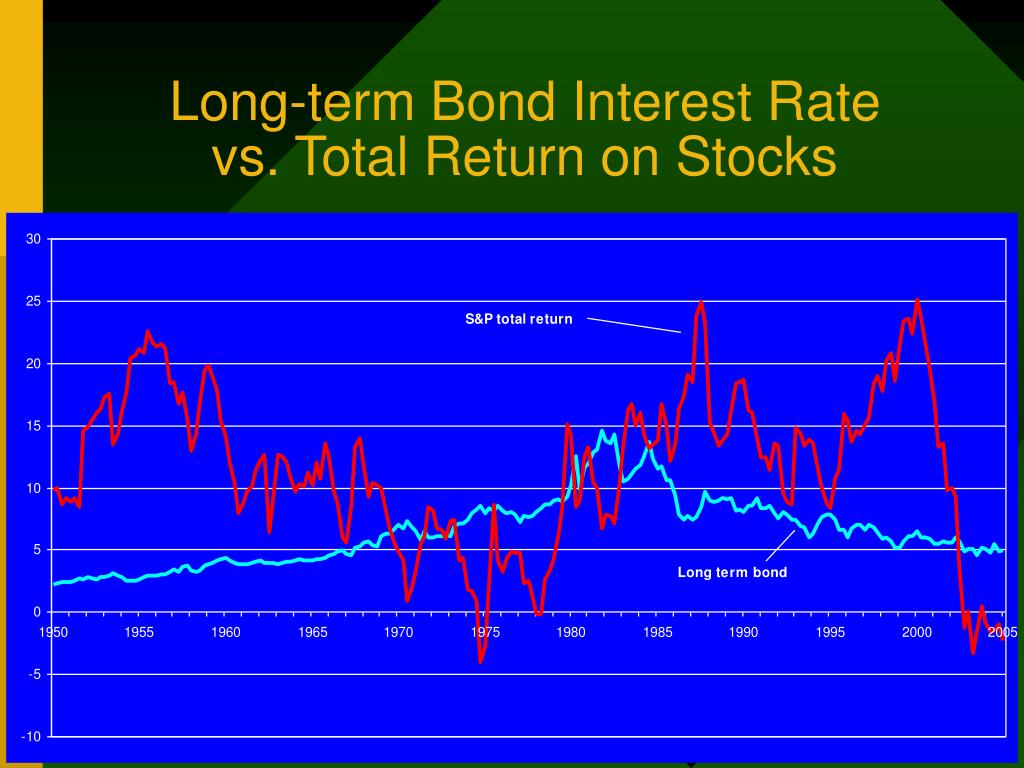 Long-term Bond Interest Rate vs. Total Return on Stocks

30
25
20
15
10
5
0
-5
-10

S&P total return

Long term bond

1950 1955 1960 1965 1970 1975 1980 1985 1990 1995 2000 2005